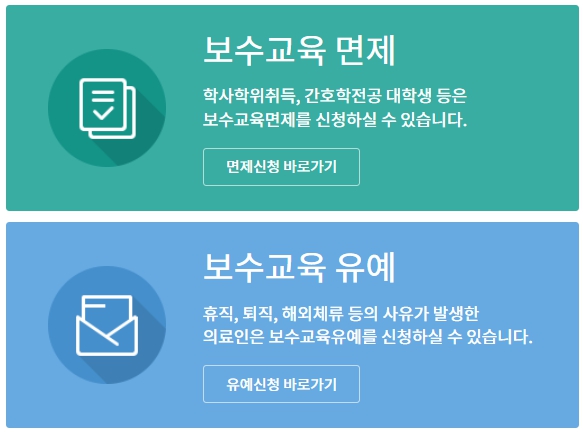 보수교육 면제

학사학위취득, 간호학전공 대학생 등은 보수교육면제를 신청하실 수 있습니다.

면제신청 바로가기

보수교육 유예

휴직, 퇴직, 해외체류 등의 사유가 발생한 의료인은 보수교육유예를 신청하실 수 있습니다.

유예신청 바로가기